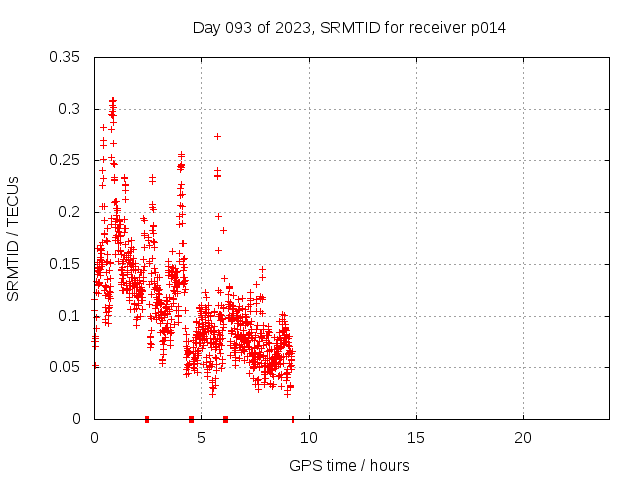 Day 093 of 2023, SRMTID for receiver p014

SRMTID / TECUs

0.35
0.3
0.25
0.2
0.15
0.1
0.05
0

0
5
10
15
20

GPS time / hours